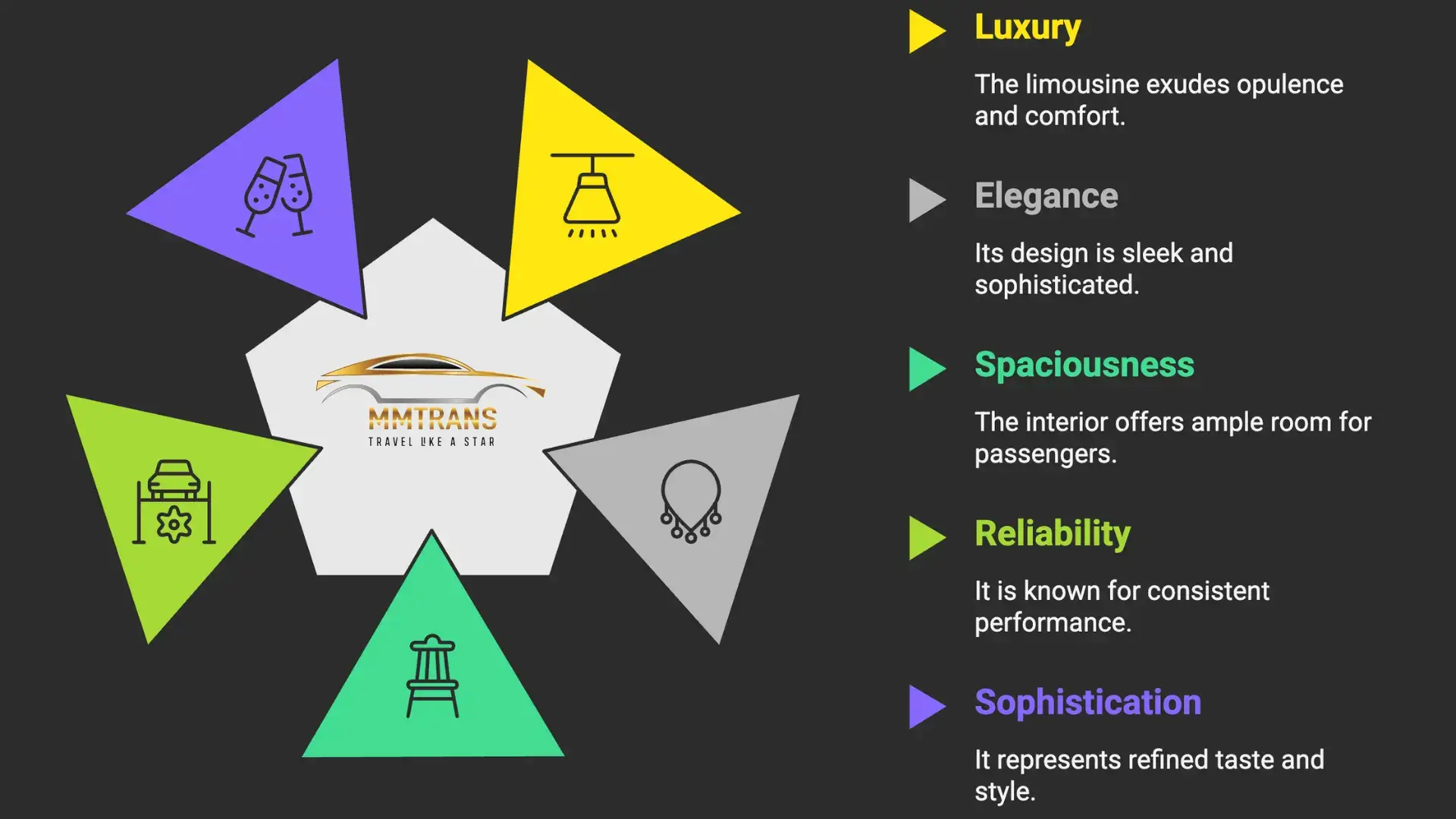 MMTRANS
TRAVEL LIKE A STAR

Luxury

The limousine exudes opulence and comfort.

Elegance

Its design is sleek and sophisticated.

Spaciousness

The interior offers ample room for passengers.

Reliability

It is known for consistent performance.

Sophistication

It represents refined taste and style.